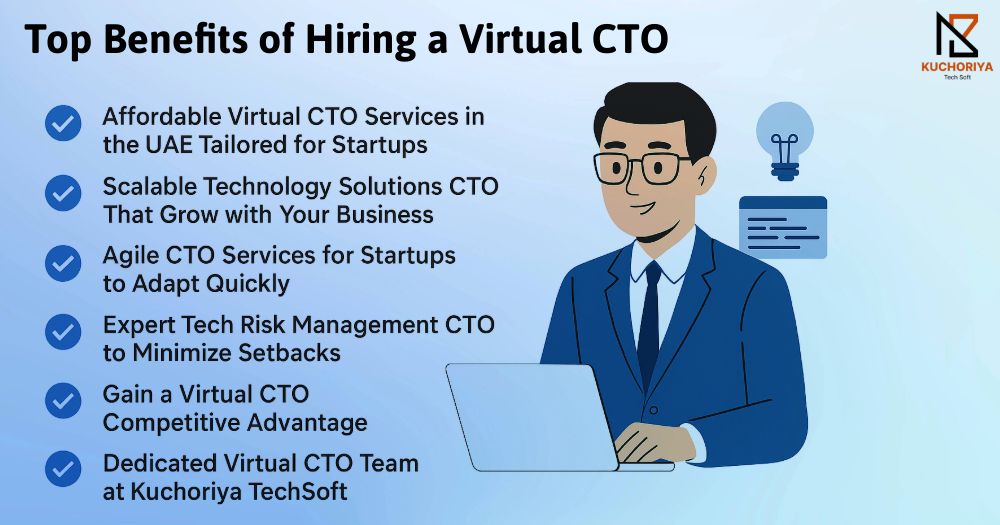 Top Benefits of Hiring a Virtual CTO

KUCHORIYA
Tech Soft

Affordable Virtual CTO Services in the UAE Tailored for Startups

Scalable Technology Solutions CTO That Grow with Your Business

Agile CTO Services for Startups to Adapt Quickly

Expert Tech Risk Management CTO to Minimize Setbacks

Gain a Virtual CTO Competitive Advantage

Dedicated Virtual CTO Team at Kuchoriya TechSoft